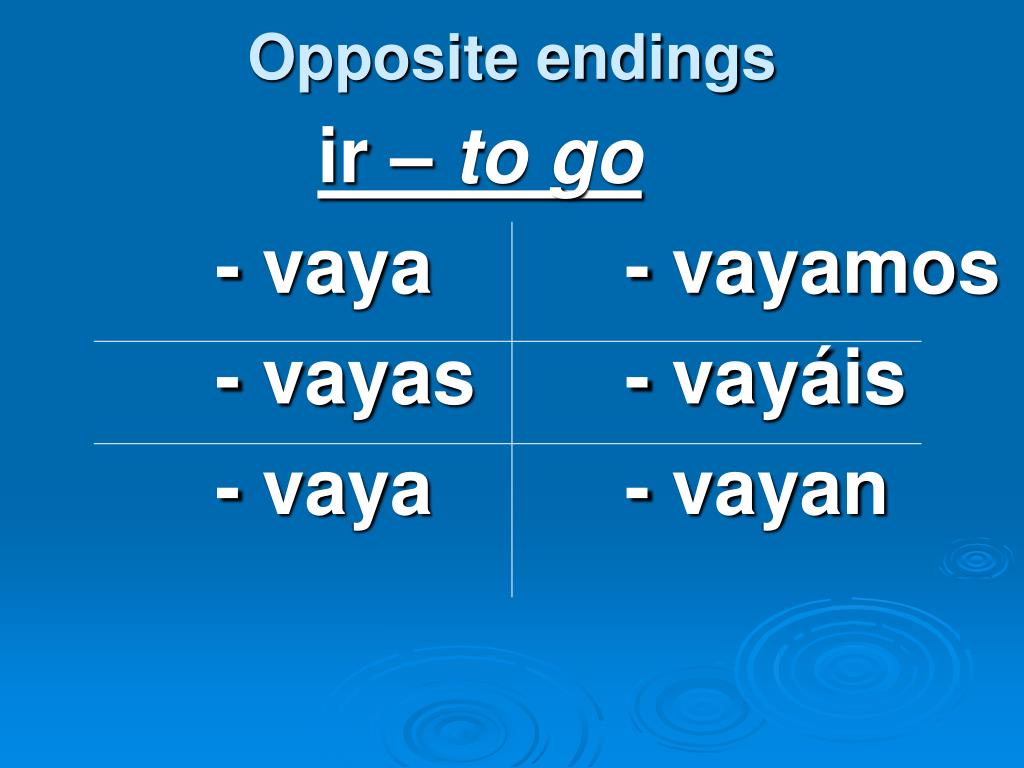 Opposite endings

ir – to go

| - vaya | - vayamos |
|---|---|
| - vayas | - vayáis |
| - vaya | - vayan |